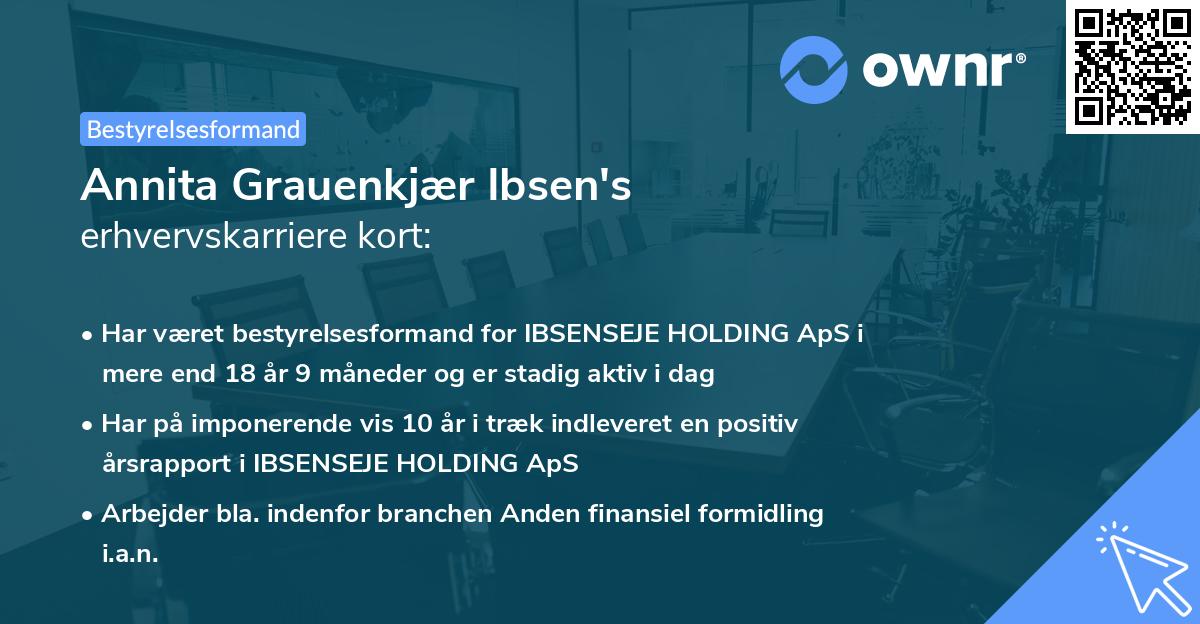 ownr®

Bestyrelsesformand

Annita Grauenkjær Ibsen's erhvervskarriere kort:

• Har været bestyrelsesformand for IBSENSEJE HOLDING ApS i mere end 18 år 9 måneder og er stadig aktiv i dag

• Har på imponerende vis 10 år i træk indleveret en positiv årsrapport i IBSENSEJE HOLDING ApS

• Arbejder bla. indenfor branchen Anden finansiel formidling i.a.n.